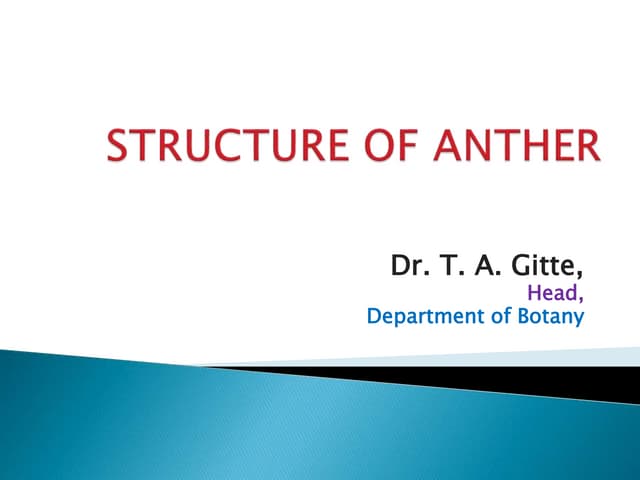 STRUCTURE OF ANTHER

Dr. T. A. Gitte,
Head,
Department of Botany